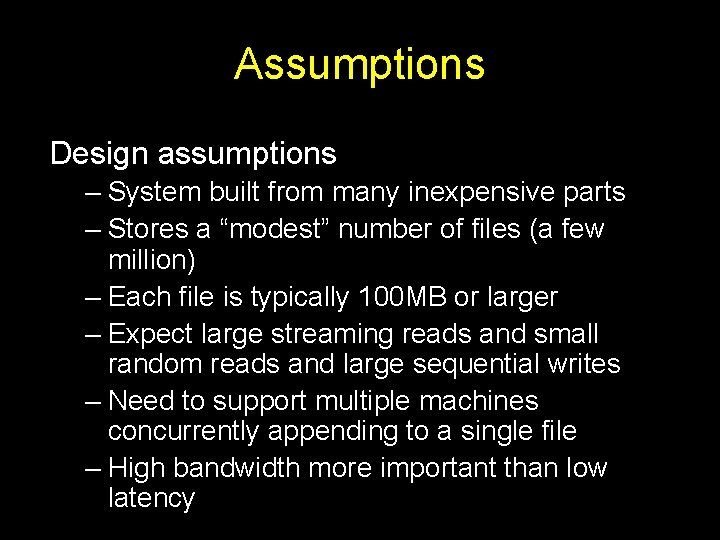 Assumptions

Design assumptions

– System built from many inexpensive parts

– Stores a “modest” number of files (a few million)

– Each file is typically 100MB or larger

– Expect large streaming reads and small random reads and large sequential writes

– Need to support multiple machines concurrently appending to a single file

– High bandwidth more important than low latency